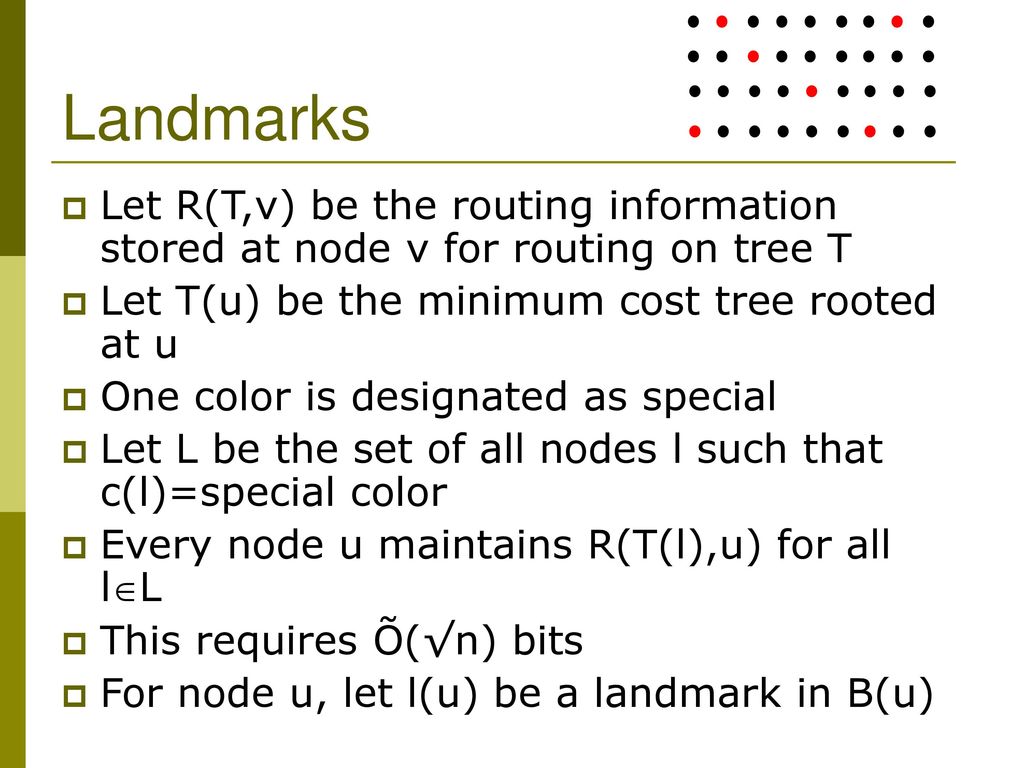 Landmarks

Let R(T,v) be the routing information stored at node v for routing on tree T

Let T(u) be the minimum cost tree rooted at u

One color is designated as special

Let L be the set of all nodes l such that c(l)=special color

Every node u maintains R(T(l),u) for all $l \in L$

This requires $\tilde{O}(\sqrt{n})$ bits

For node u, let l(u) be a landmark in B(u)